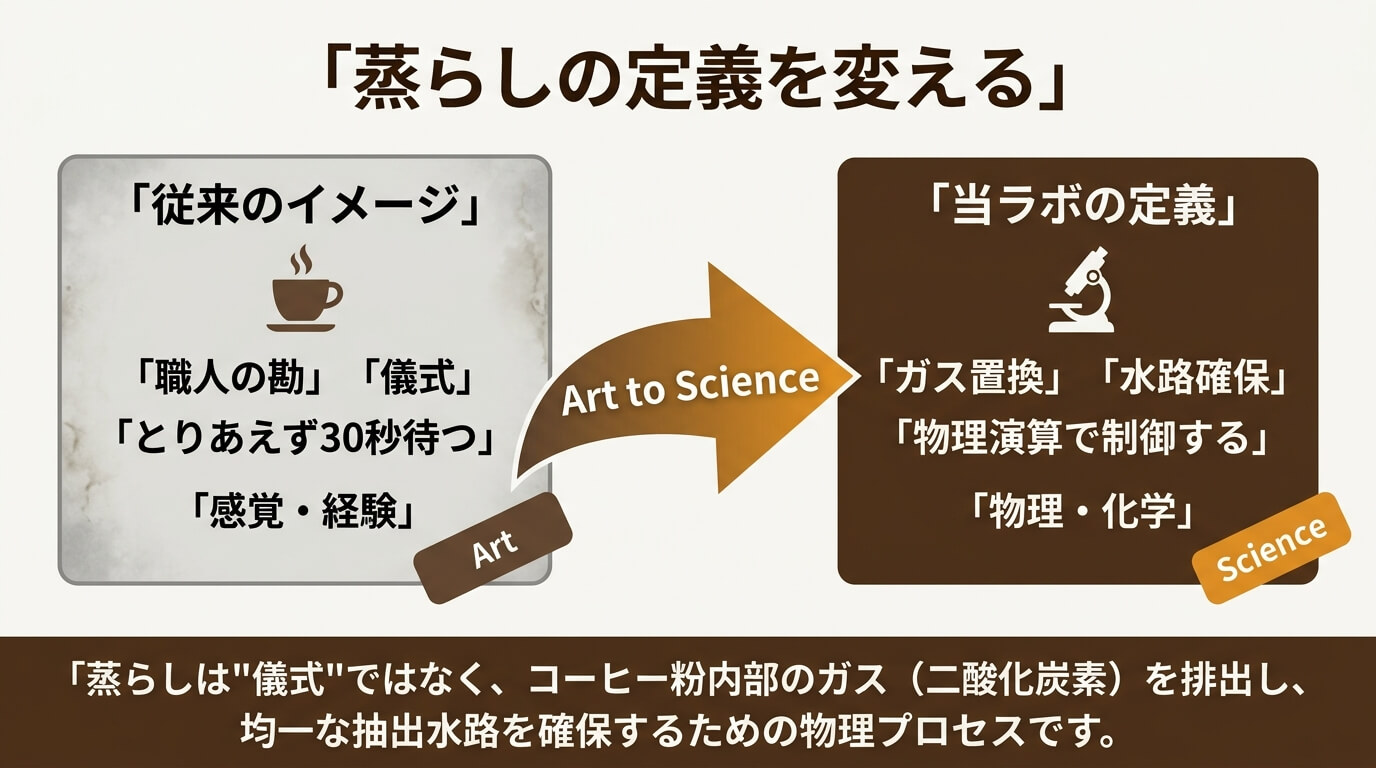 「蒸らしの定義を変える」

「従来のイメージ」

「職人の勘」「儀式」
「とりあえず30秒待つ」

「感覚・経験」

Art

Art to Science

「当ラボの定義」

「ガス置換」「水路確保」
「物理演算で制御する」

「物理・化学」

Science

「蒸らしは"儀式"ではなく、コーヒー粉内部のガス（二酸化炭素）を排出し、均一な抽出水路を確保するための物理プロセスです。